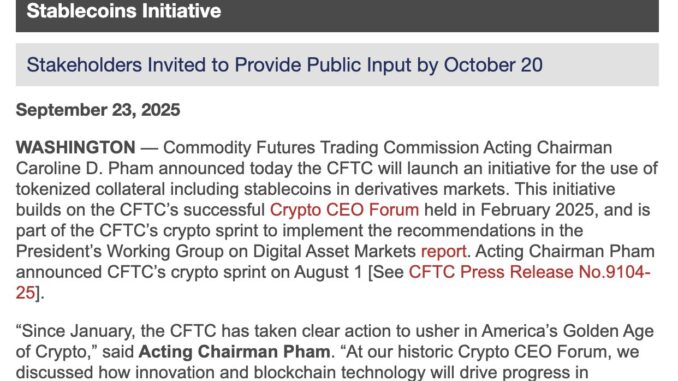 Stablecoins Initiative

Stakeholders Invited to Provide Public Input by October 20

September 23, 2025

WASHINGTON — Commodity Futures Trading Commission Acting Chairman Caroline D. Pham announced today the CFTC will launch an initiative for the use of tokenized collateral including stablecoins in derivatives markets. This initiative builds on the CFTC's successful Crypto CEO Forum held in February 2025, and is part of the CFTC's crypto sprint to implement the recommendations in the President's Working Group on Digital Asset Markets report. Acting Chairman Pham announced CFTC's crypto sprint on August 1 [See CFTC Press Release No.9104-25].

"Since January, the CFTC has taken clear action to usher in America's Golden Age of Crypto," said Acting Chairman Pham. "At our historic Crypto CEO Forum, we discussed how innovation and blockchain technology will drive progress in